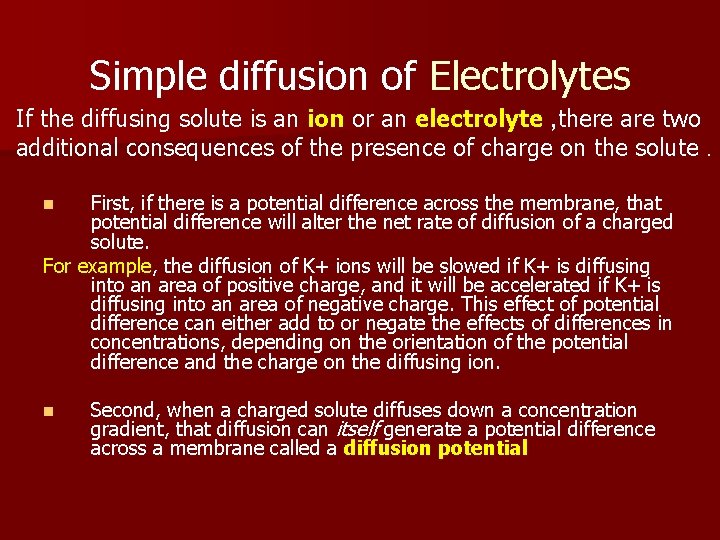 Simple diffusion of Electrolytes

If the diffusing solute is an ion or an electrolyte ,there are two additional consequences of the presence of charge on the solute .

First, if there is a potential difference across the membrane, that potential difference will alter the net rate of diffusion of a charged solute.

For example, the diffusion of K+ ions will be slowed if K+ is diffusing into an area of positive charge, and it will be accelerated if K+ is diffusing into an area of negative charge. This effect of potential difference can either add to or negate the effects of differences in concentrations, depending on the orientation of the potential difference and the charge on the diffusing ion.

Second, when a charged solute diffuses down a concentration gradient, that diffusion can itself generate a potential difference across a membrane called a diffusion potential